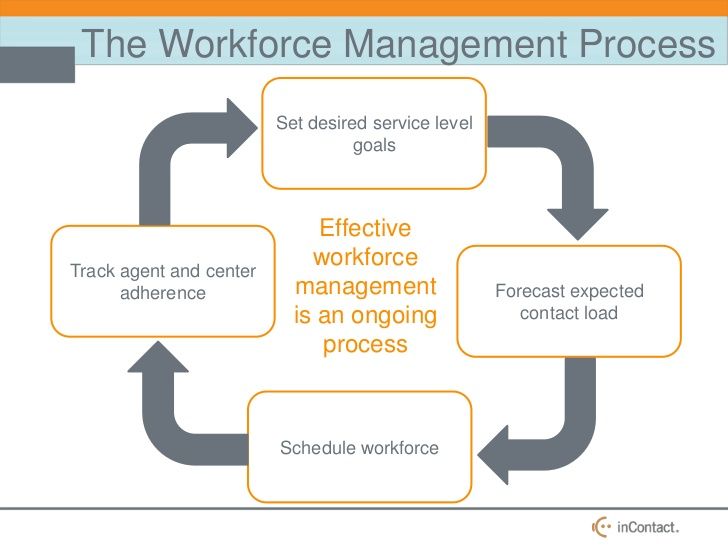 The Workforce Management Process

Set desired service level goals

Forecast expected contact load

Schedule workforce

Track agent and center adherence

Effective workforce management is an ongoing process

inContact.